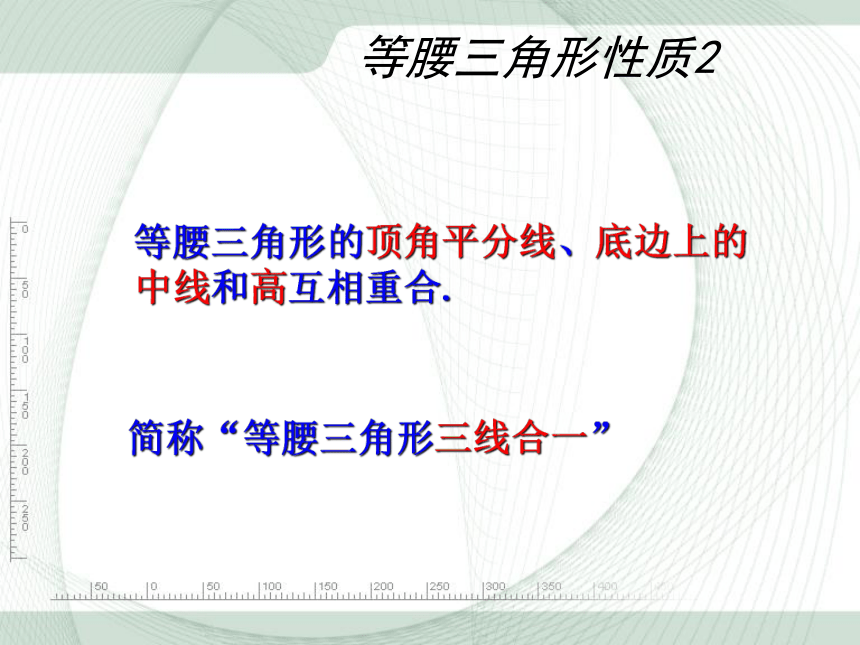 等腰三角形性质2

等腰三角形的顶角平分线、底边上的中线和高互相重合.

简称“等腰三角形三线合一”

0
50
100
150
200
250

50 0 50 100 150 200 250 300 350 400